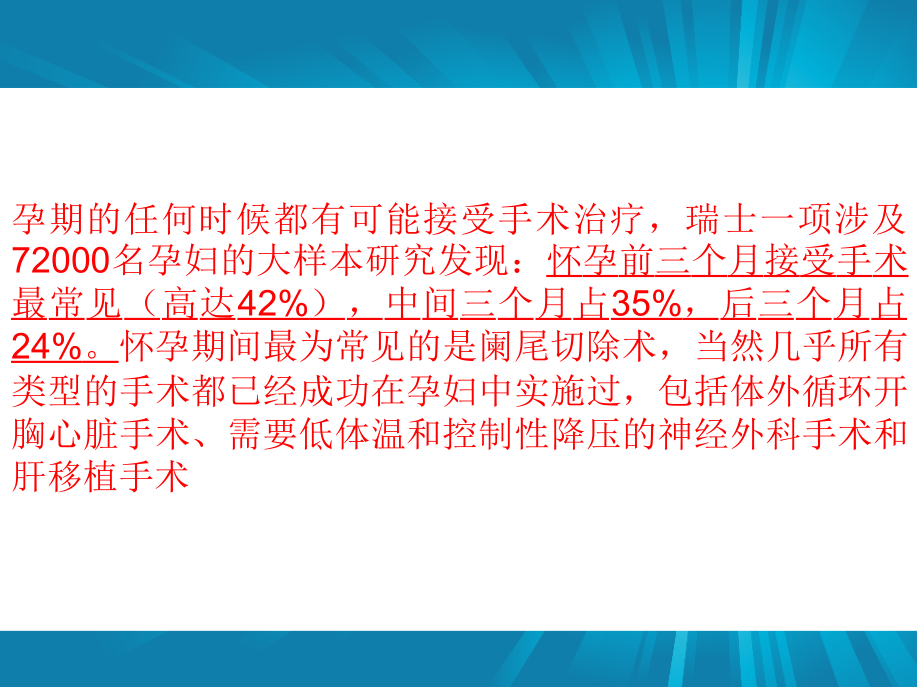 孕期的任何时候都有可能接受手术治疗，瑞士一项涉及72000名孕妇的大样本研究发现：怀孕前三个月接受手术最常见（高达42%），中间三个月占35%，后三个月占24%。怀孕期间最为常见的是阑尾切除术，当然几乎所有类型的手术都已经成功在孕妇中实施过，包括体外循环开胸心脏手术、需要低体温和控制性降压的神经外科手术和肝移植手术